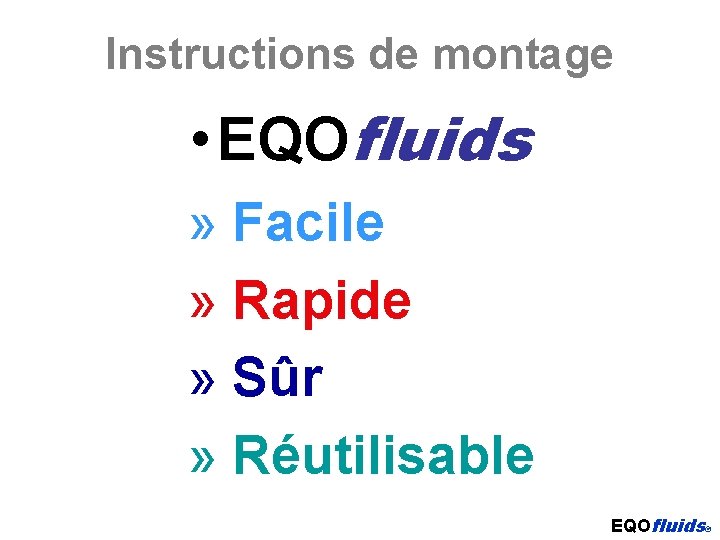 Instructions de montage

• EQOfluids

» Facile

» Rapide

» Sûr

» Réutilisable

EQOfluids®